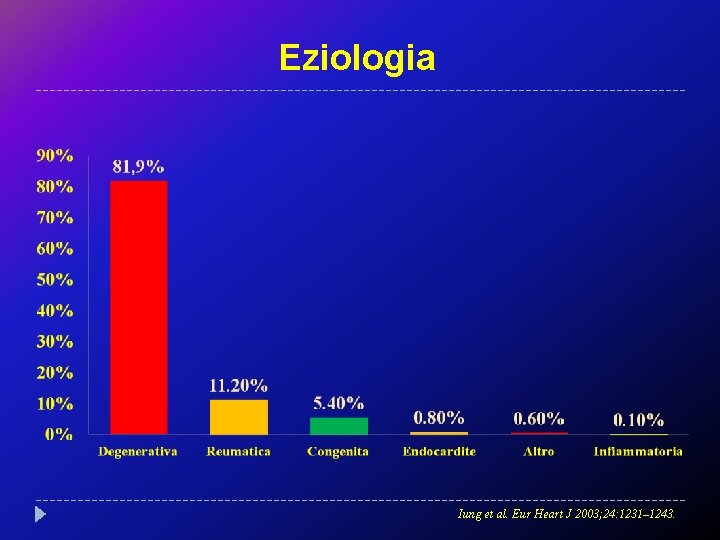 Eziologia

90%
80%
70%
60%
50%
40%
30%
20%
10%
0%

81,9%
11.20%
5.40%
0.80%
0.60%
0.10%

Degenerativa
Reumatica
Congenita
Endocardite
Altro
Infiammatoria

Iung et al. Eur Heart J 2003;24:1231–1243.